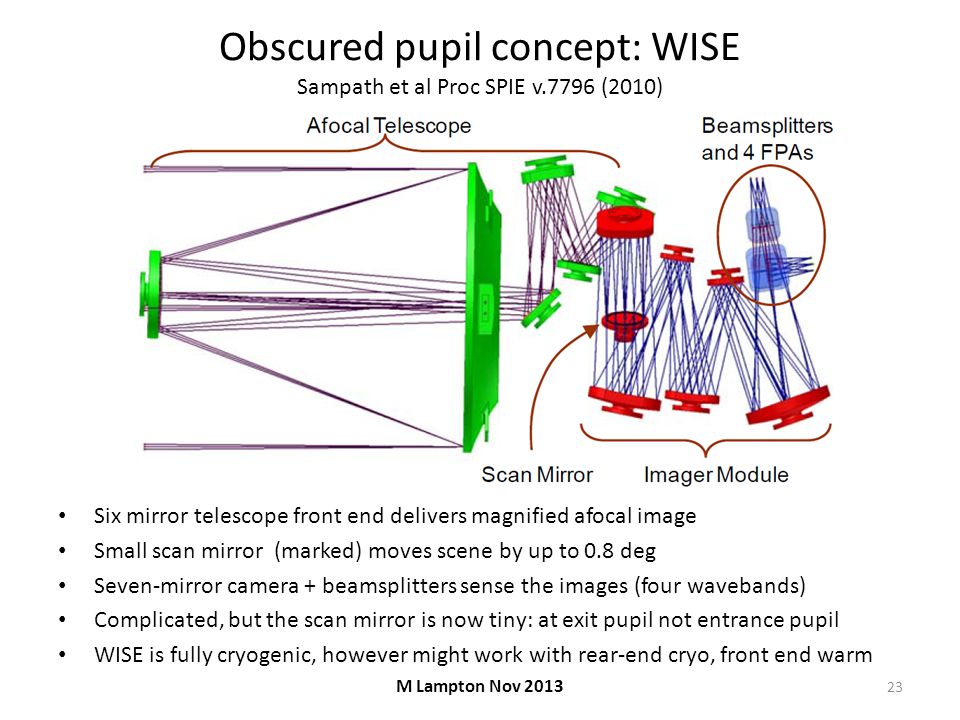 Obscured pupil concept: WISE
Sampath et al Proc SPIE v.7796 (2010)

Afocal Telescope

Beamsplitters and 4 FPAs

Scan Mirror

Imager Module

• Six mirror telescope front end delivers magnified afocal image
• Small scan mirror (marked) moves scene by up to 0.8 deg
• Seven-mirror camera + beamsplitters sense the images (four wavebands)
• Complicated, but the scan mirror is now tiny: at exit pupil not entrance pupil
• WISE is fully cryogenic, however might work with rear-end cryo, front end warm

M Lampton Nov 2013

23